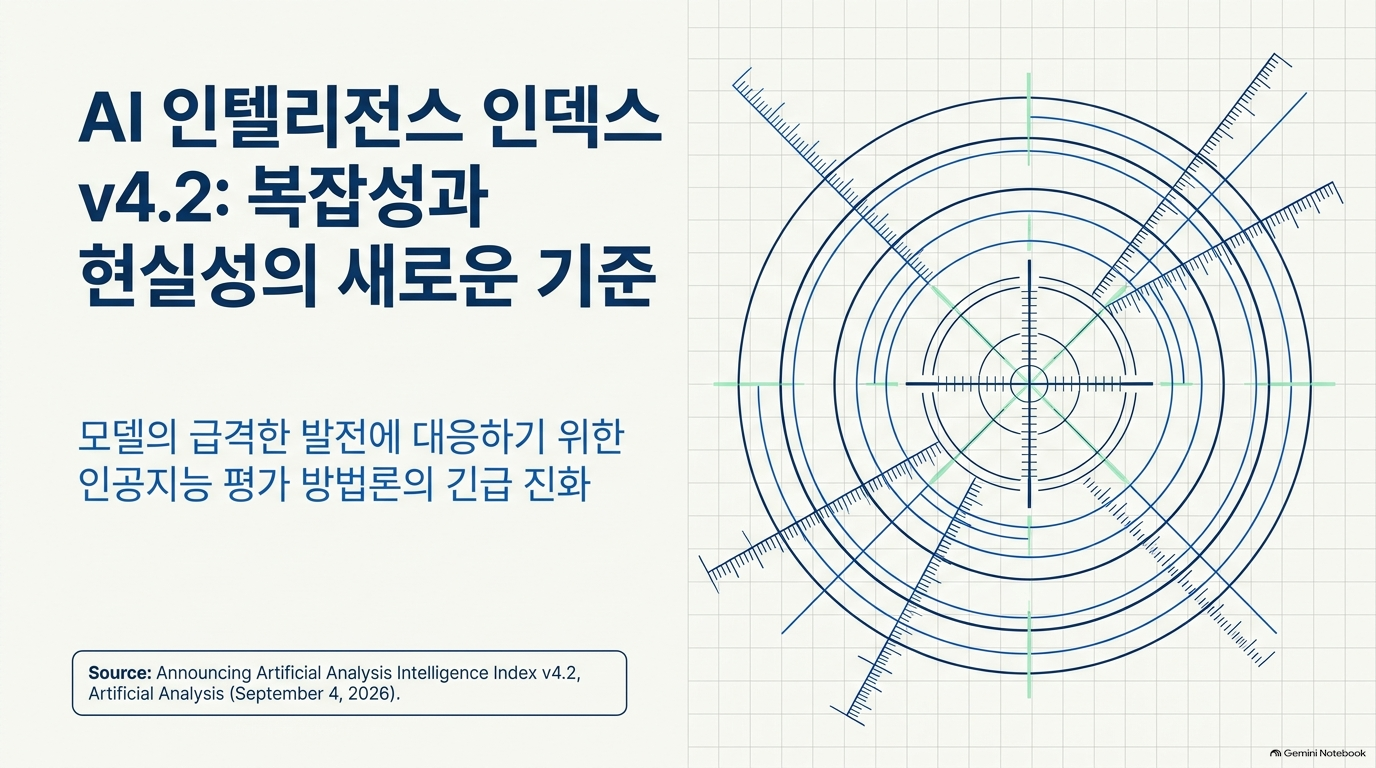 AI 인텔리전스 인덱스 v4.2: 복잡성과 현실성의 새로운 기준

모델의 급격한 발전에 대응하기 위한 인공지능 평가 방법론의 긴급 진화

Source: Announcing Artificial Analysis Intelligence Index v4.2, Artificial Analysis (September 4, 2026).

Gemini Notebook